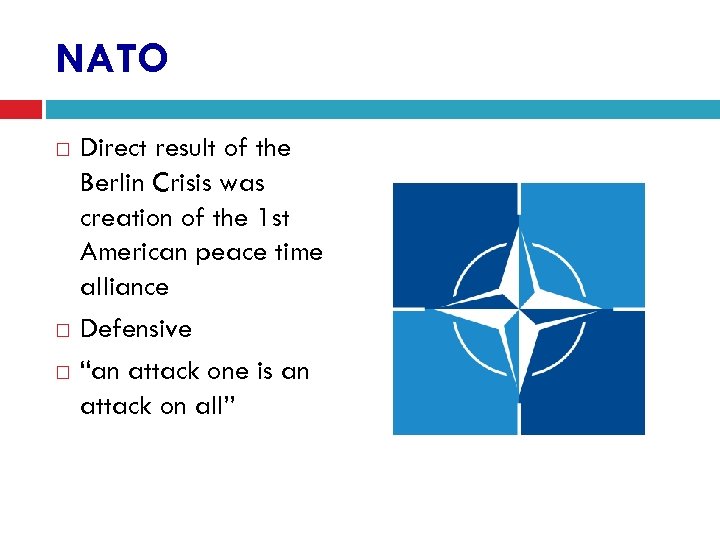 NATO

□ Direct result of the Berlin Crisis was creation of the 1st American peace time alliance

□ Defensive

□ “an attack one is an attack on all”